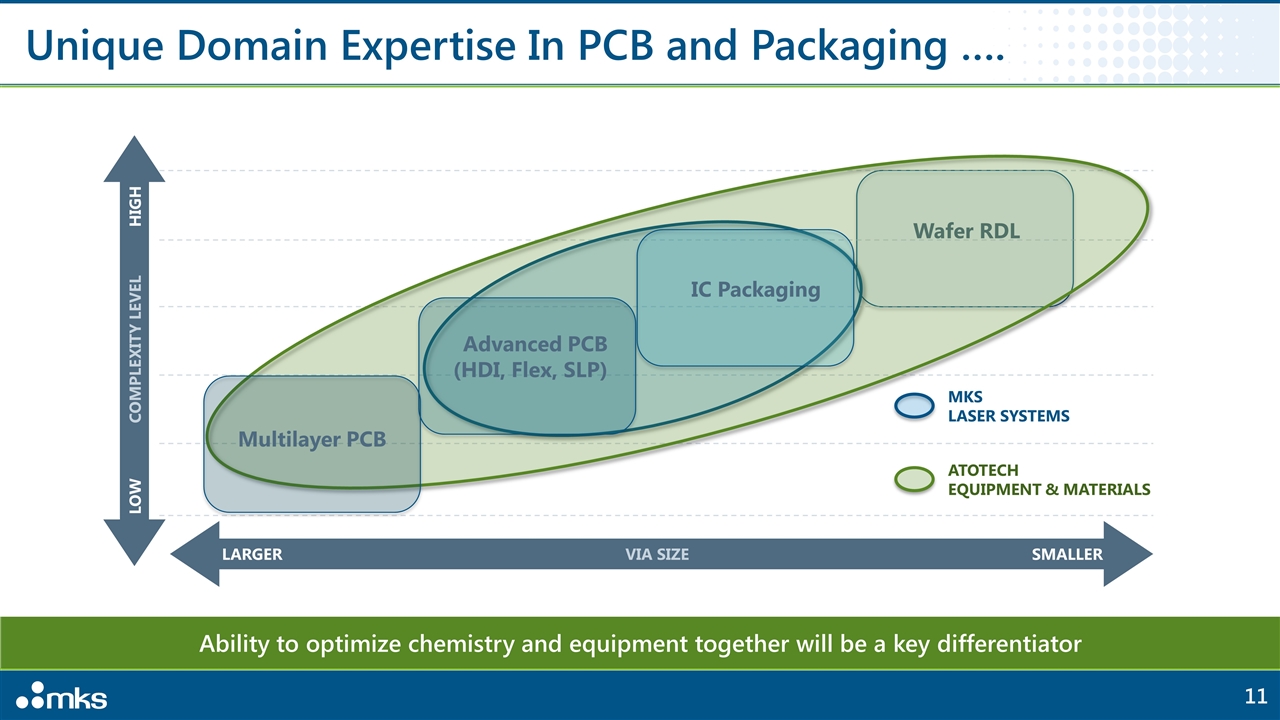 Unique Domain Expertise In PCB and Packaging ….

HIGH

COMPLEXITY LEVEL

LOW

Wafer RDL

IC Packaging

Advanced PCB
(HDI, Flex, SLP)

Multilayer PCB

MKS
LASER SYSTEMS

ATOTECH
EQUIPMENT & MATERIALS

LARGER

VIA SIZE

SMALLER

Ability to optimize chemistry and equipment together will be a key differentiator

mks

11